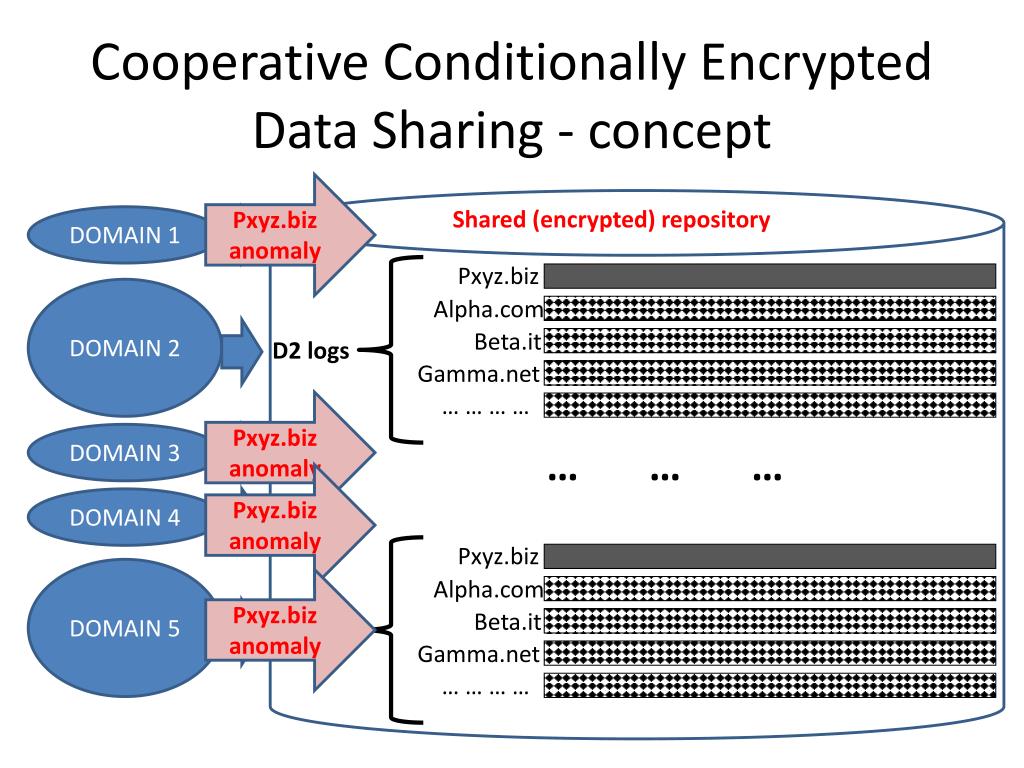 Cooperative Conditionally Encrypted Data Sharing - concept

DOMAIN 1
Pxyz.biz anomaly
Shared (encrypted) repository

DOMAIN 2
D2 logs
Pxyz.biz
Alpha.com
Beta.it
Gamma.net
… … … …

DOMAIN 3
Pxyz.biz anomaly

… … …

DOMAIN 4
Pxyz.biz anomaly

DOMAIN 5
Pxyz.biz anomaly
Pxyz.biz
Alpha.com
Beta.it
Gamma.net
… … … …